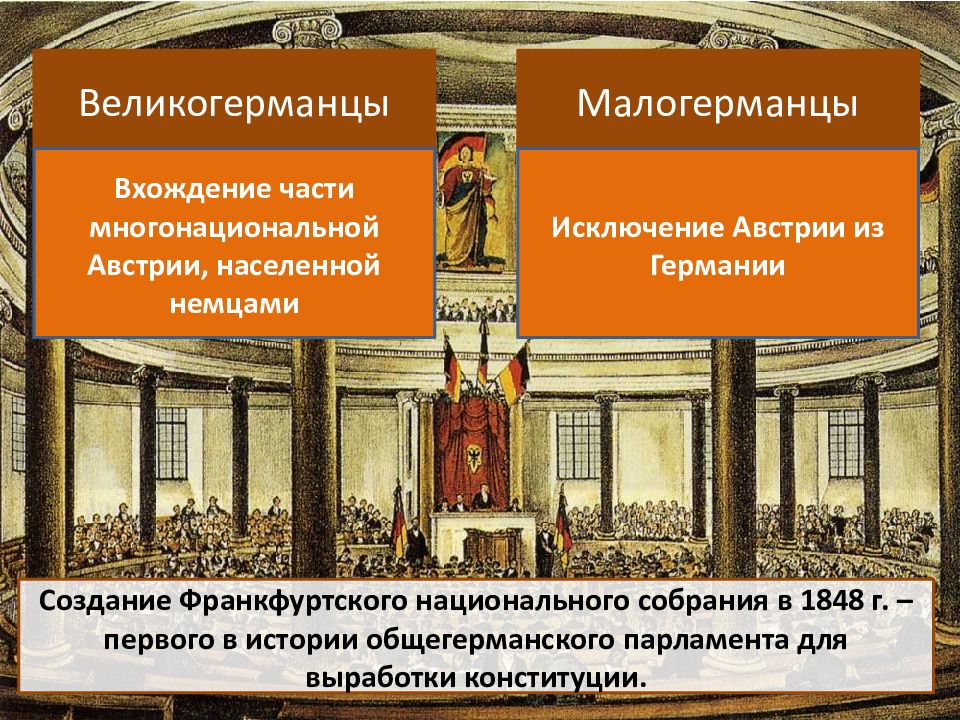 Великогерманцы

Вхождение части многонациональной Австрии, населенной немцами

Малогерманцы

Исключение Австрии из Германии

Создание Франкфуртского национального собрания в 1848 г. – первого в истории общегерманского парламента для выработки конституции.